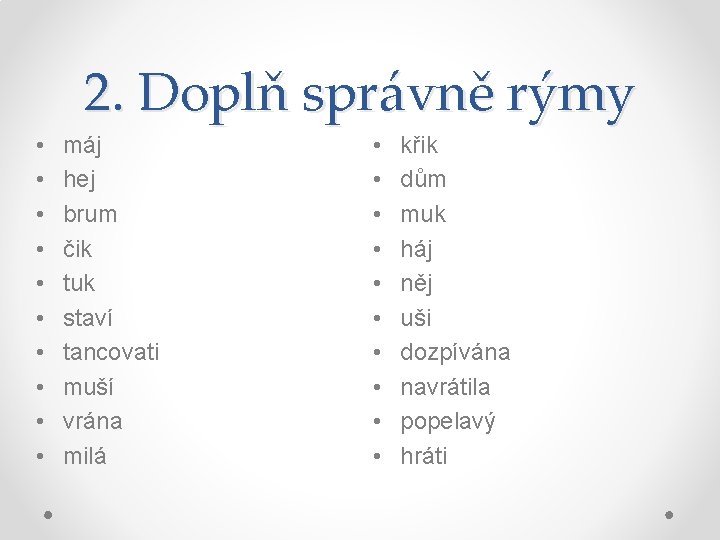 2. Doplň správně rýmy

• máj
• hej
• brum
• čik
• tuk
• staví
• tancovati
• muší
• vrána
• milá

• křik
• dům
• muk
• háj
• něj
• uši
• dozpívána
• navrátila
• popelavý
• hráti